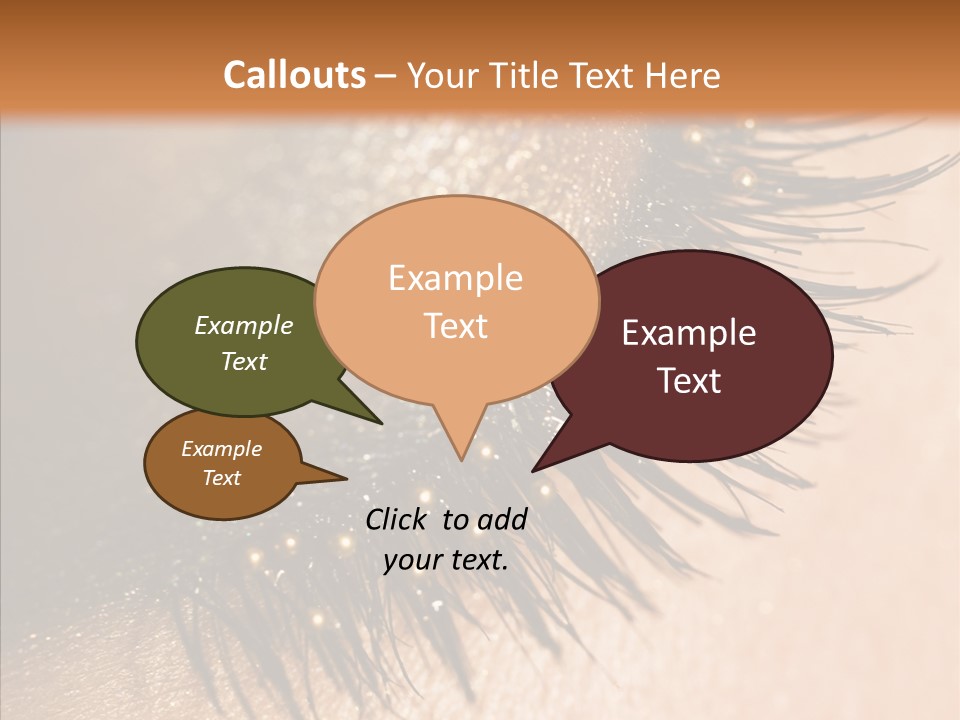 Callouts – Your Title Text Here

Example Text

Example Text

Example Text

Example Text

Click to add your text.